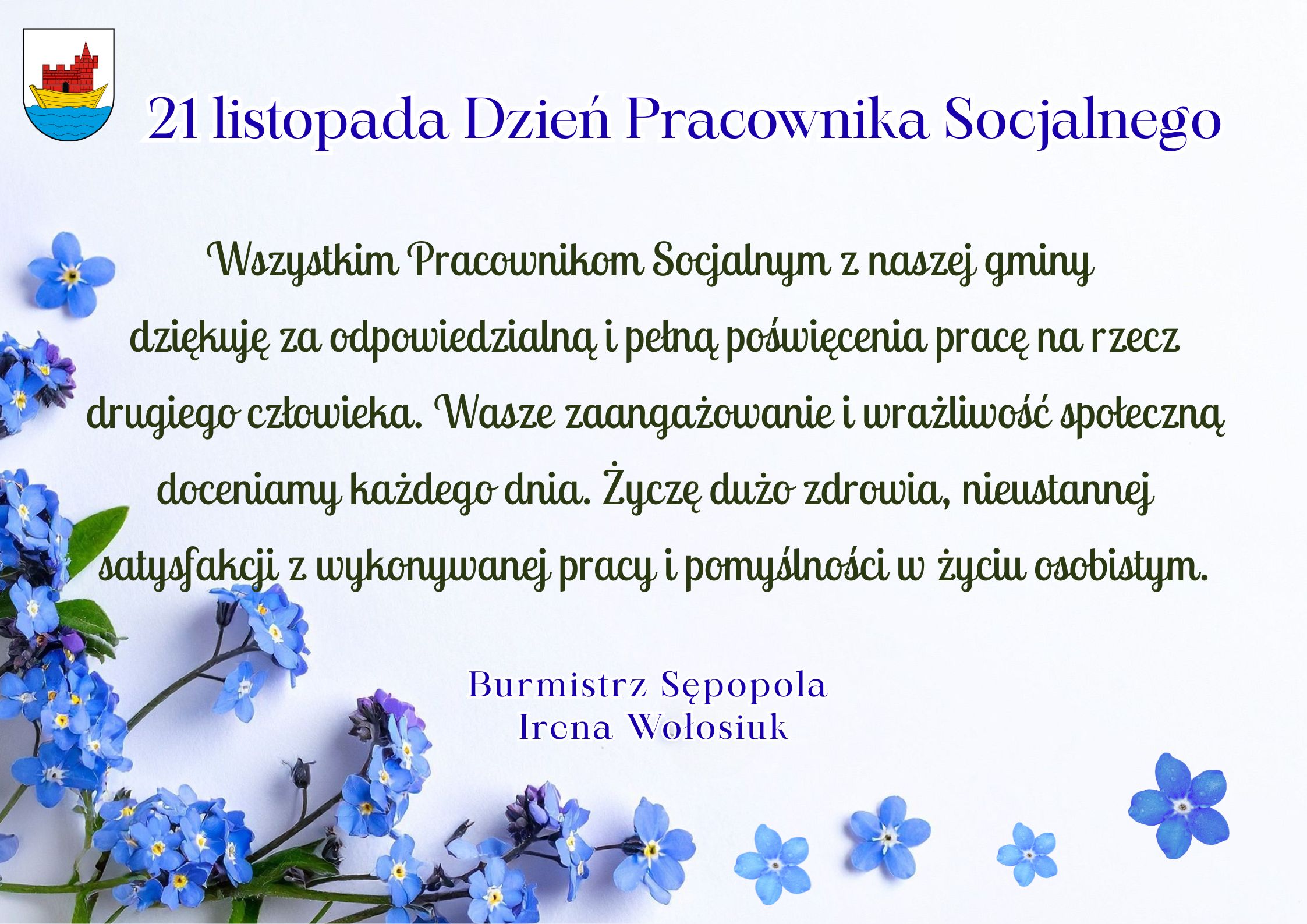 21 listopada Dzień Pracownika Socjalnego

Wszystkim Pracownikom Socjalnym z naszej gminy dziękuję za odpowiedzialną i pełną poświęcenia pracę na rzecz drugiego człowieka. Wasze zaangażowanie i wrażliwość społeczną doceniamy każdego dnia. Życzę dużo zdrowia, nieustannej satysfakcji z wykonywanej pracy i pomyślności w życiu osobistym.

Burmistrz Sępopola
Irena Wołosiuk